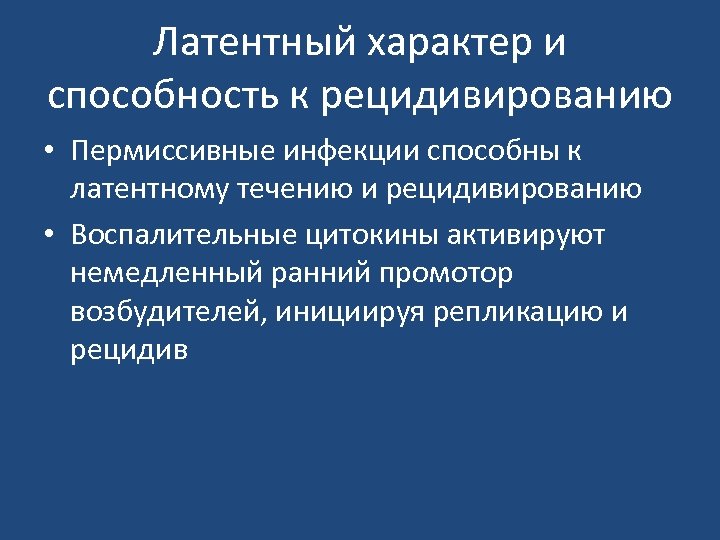 Латентный характер и способность к рецидивированию

• Пермиссивные инфекции способны к латентному течению и рецидивированию

• Воспалительные цитокины активируют немедленный ранний промотор возбудителей, инициируя репликацию и рецидив